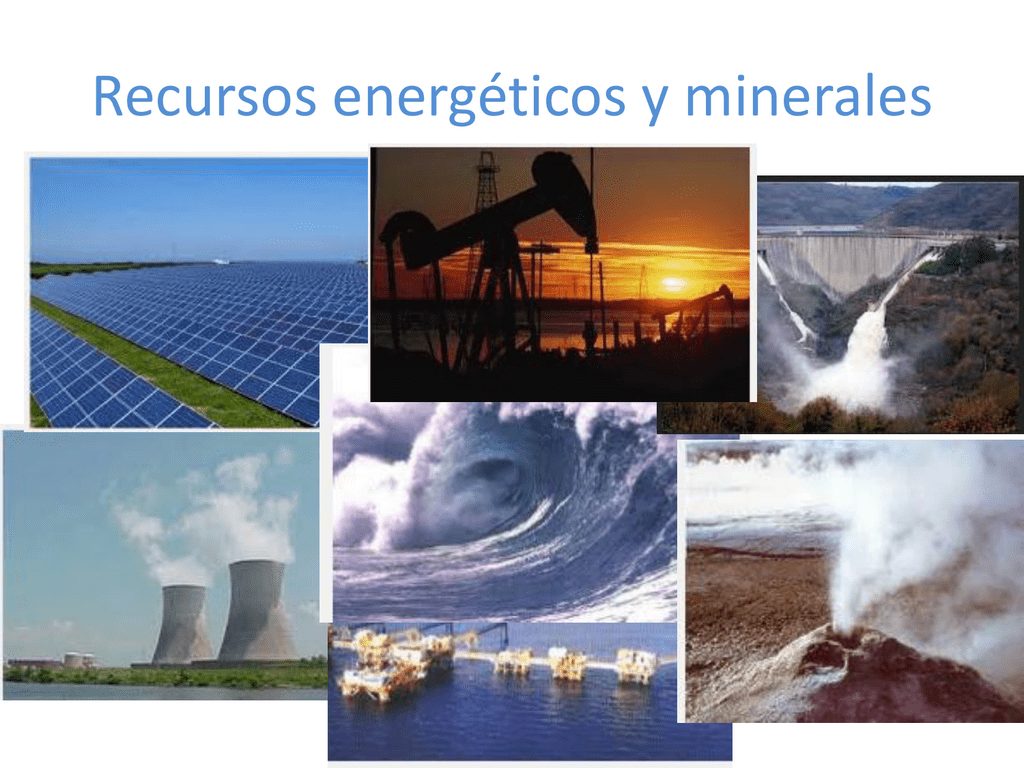 Recursos energéticos y minerales